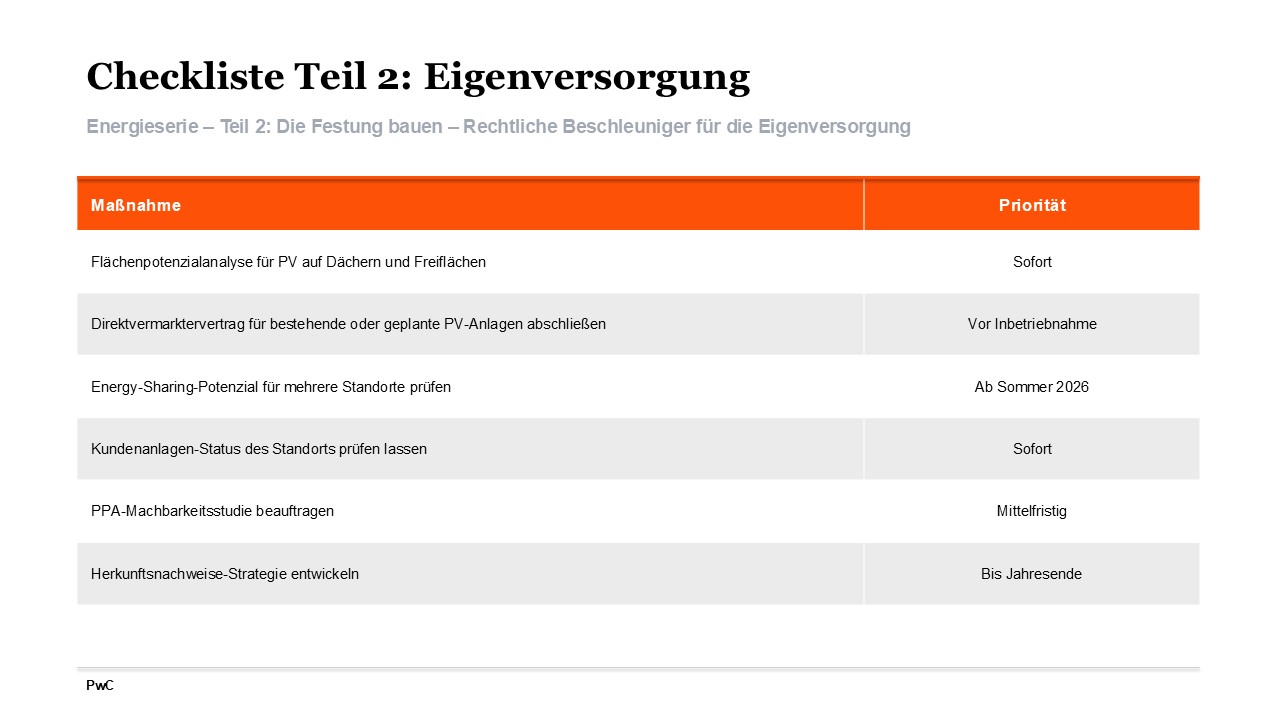 Checkliste Teil 2: Eigenversorgung

Energieserie – Teil 2: Die Festung bauen – Rechtliche Beschleuniger für die Eigenversorgung

| Maßnahme | Priorität |
|---|---|
| Flächenpotenzialanalyse für PV auf Dächern und Freiflächen | Sofort |
| Direktvermarktervertrag für bestehende oder geplante PV-Anlagen abschließen | Vor Inbetriebnahme |
| Energy-Sharing-Potenzial für mehrere Standorte prüfen | Ab Sommer 2026 |
| Kundenanlagen-Status des Standorts prüfen lassen | Sofort |
| PPA-Machbarkeitsstudie beauftragen | Mittelfristig |
| Herkunftsnachweise-Strategie entwickeln | Bis Jahresende |

PwC